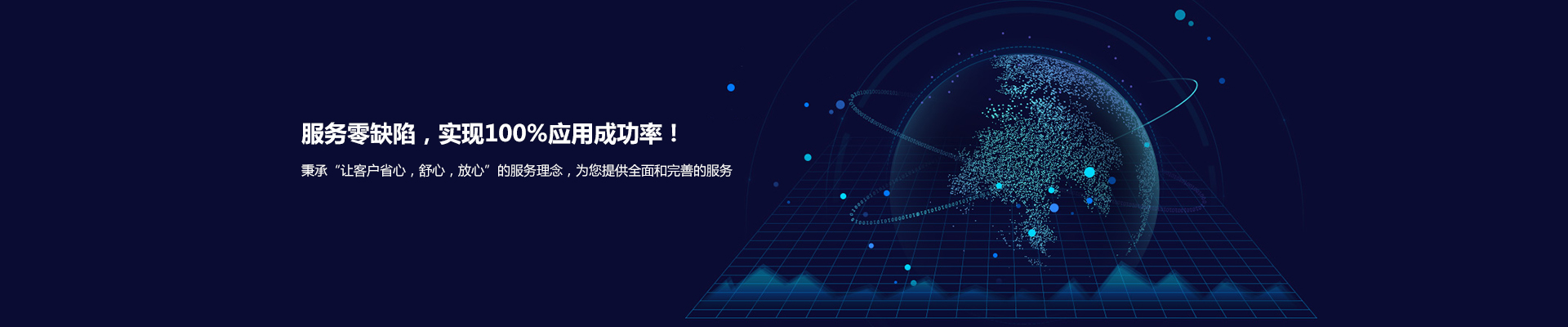 服务零缺陷，实现100%应用成功率！

秉承“让客户省心，舒心，放心”的服务理念，为您提供全面和完善的服务